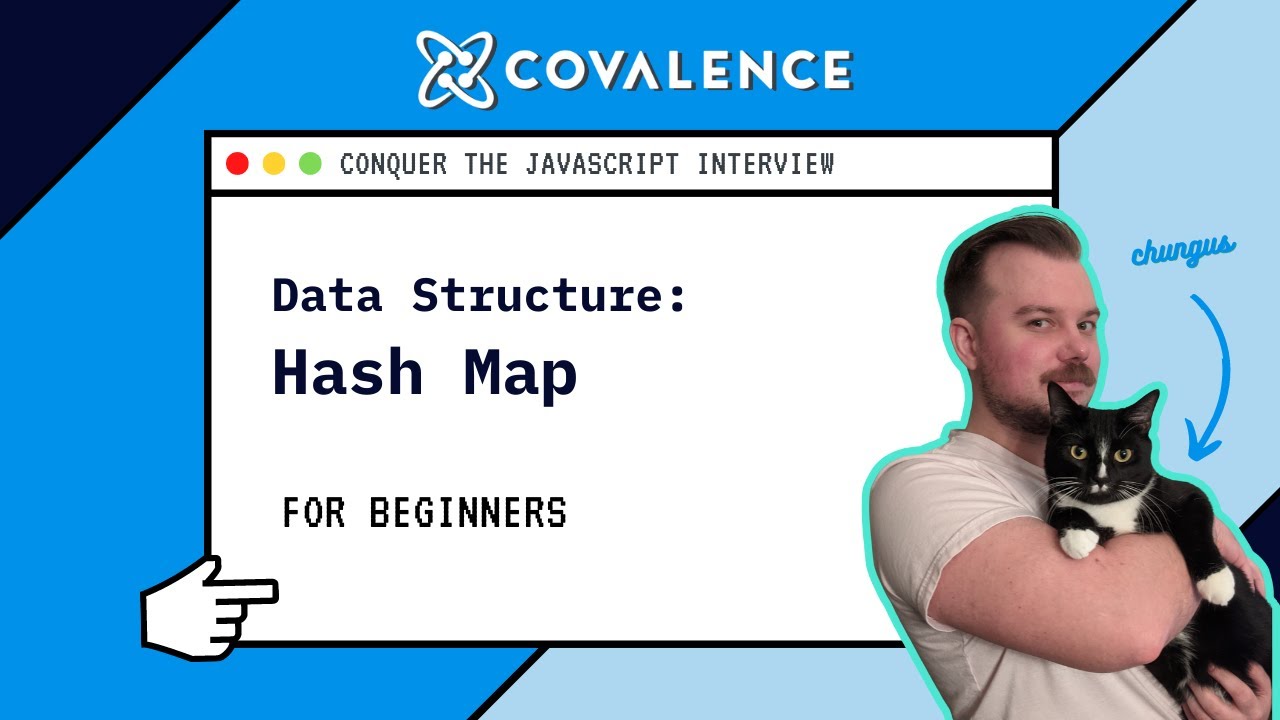 COVALENCE

CONQUER THE JAVASCRIPT INTERVIEW

Data Structure:
Hash Map

FOR BEGINNERS

chungus